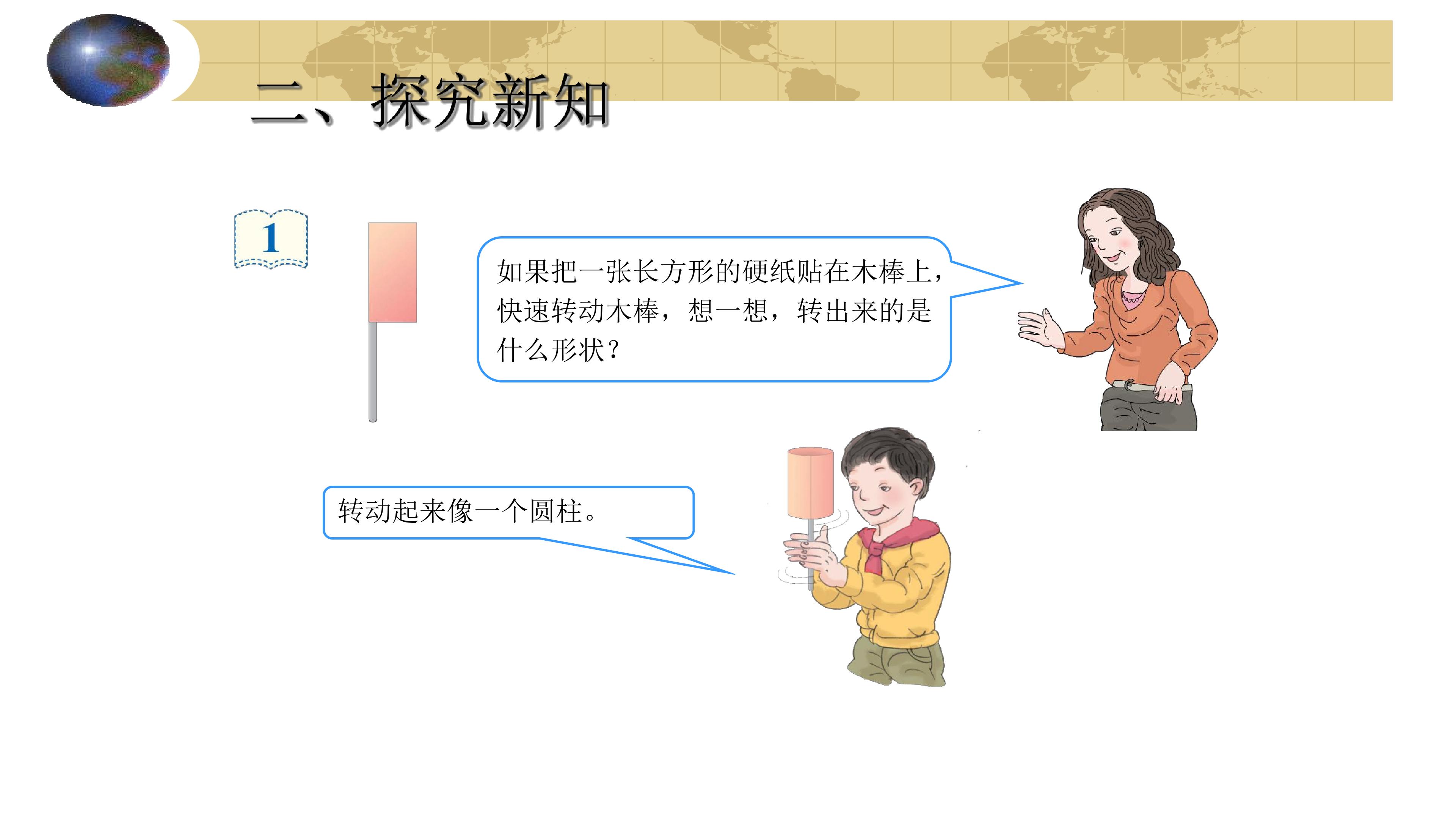 二、探究新知

1

如果把一张长方形的硬纸贴在木棒上，快速转动木棒，想一想，转出来的是什么形状？

转动起来像一个圆柱。